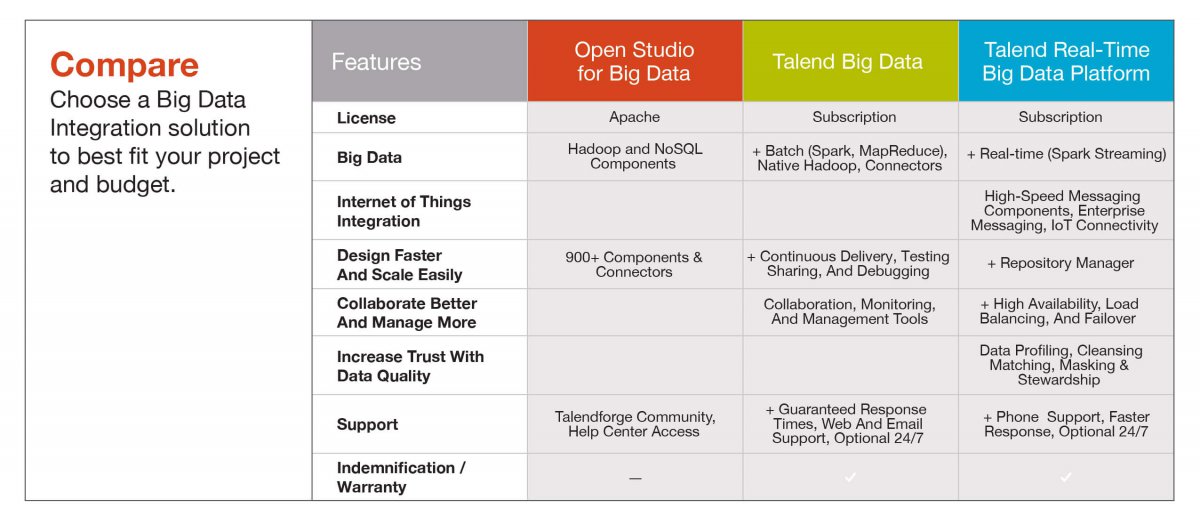 Compare
Choose a Big Data Integration solution to best fit your project and budget.

| Features | Open Studio for Big Data | Talend Big Data | Talend Real-Time Big Data Platform |
|---|---|---|---|
| License | Apache | Subscription | Subscription |
| Big Data | Hadoop and NoSQL Components | + Batch (Spark, MapReduce), Native Hadoop, Connectors | + Real-time (Spark Streaming) |
| Internet of Things Integration | | | High-Speed Messaging Components, Enterprise Messaging, IoT Connectivity |
| Design Faster And Scale Easily | 900+ Components & Connectors | + Continuous Delivery, Testing Sharing, And Debugging | + Repository Manager |
| Collaborate Better And Manage More | | Collaboration, Monitoring, And Management Tools | + High Availability, Load Balancing, And Failover |
| Increase Trust With Data Quality | | | Data Profiling, Cleansing Matching, Masking & Stewardship |
| Support | Talendforge Community, Help Center Access | + Guaranteed Response Times, Web And Email Support, Optional 24/7 | + Phone Support, Faster Response, Optional 24/7 |
| Indemnification / Warranty | — | ✓ | ✓ |